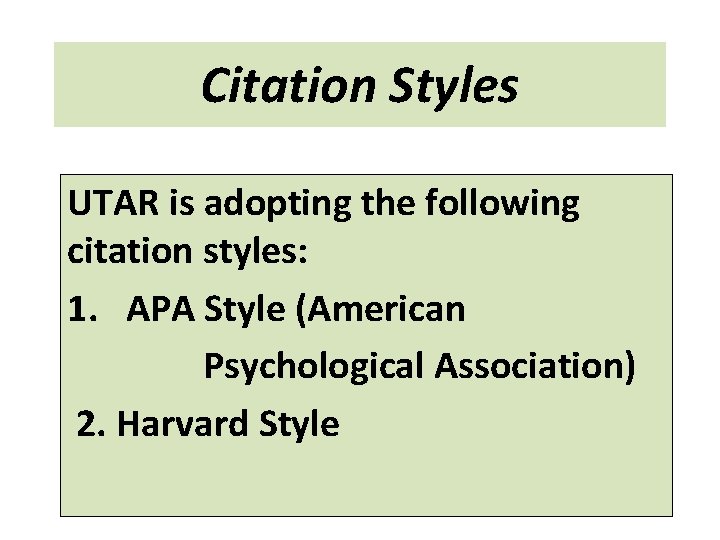 Citation Styles

UTAR is adopting the following citation styles:

1. APA Style (American Psychological Association)

2. Harvard Style